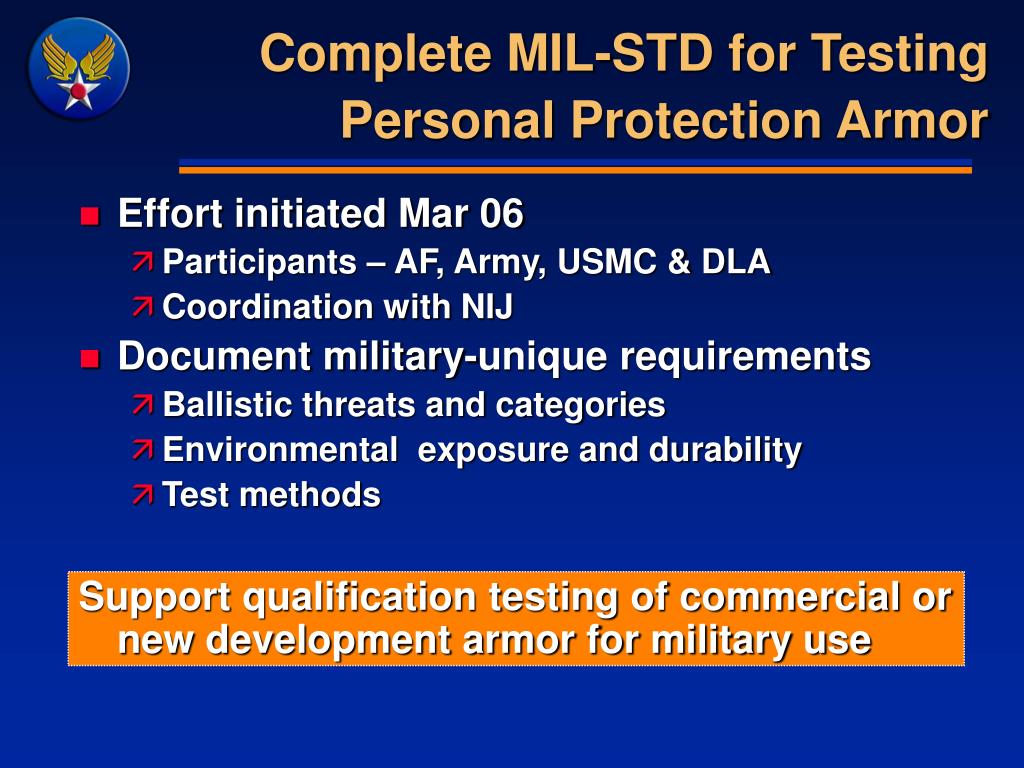 Complete MIL-STD for Testing Personal Protection Armor

Effort initiated Mar 06
Participants – AF, Army, USMC & DLA
Coordination with NIJ

Document military-unique requirements
Ballistic threats and categories
Environmental exposure and durability
Test methods

Support qualification testing of commercial or new development armor for military use